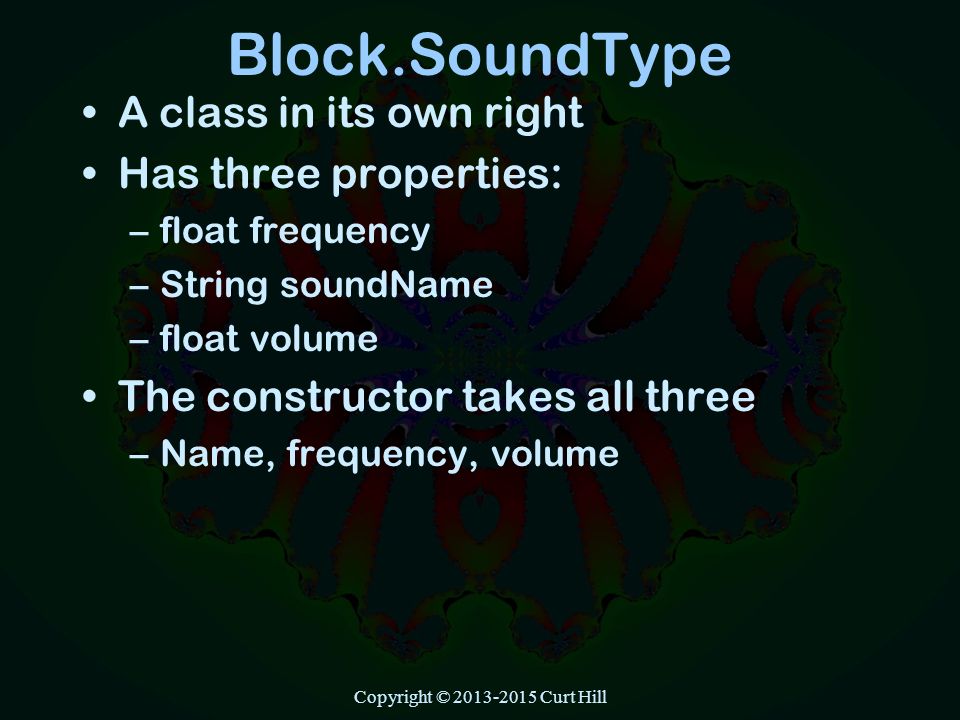 Block.SoundType

• A class in its own right
• Has three properties:
– float frequency
– String soundName
– float volume
• The constructor takes all three
– Name, frequency, volume

Copyright © 2013-2015 Curt Hill